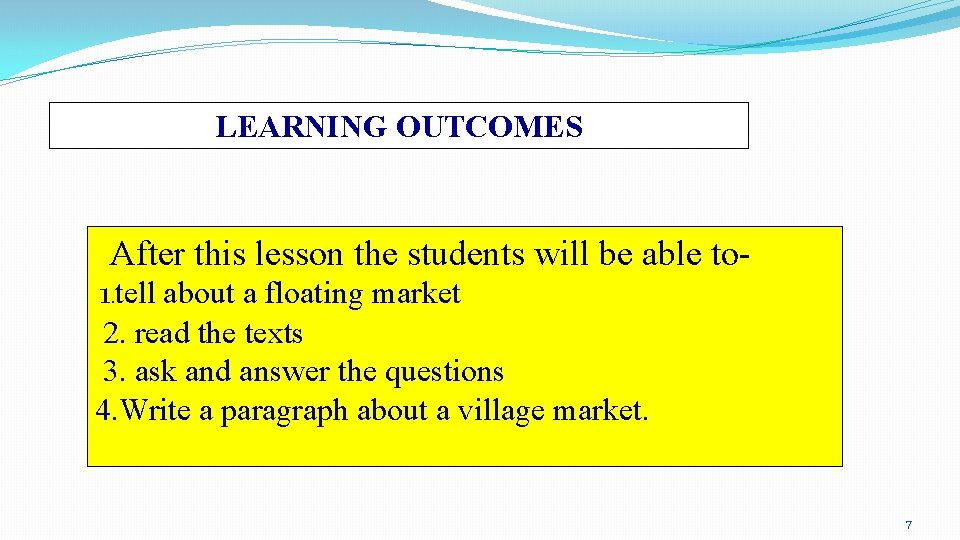 LEARNING OUTCOMES

After this lesson the students will be able to-
1.tell about a floating market
2. read the texts
3. ask and answer the questions
4.Write a paragraph about a village market.

7